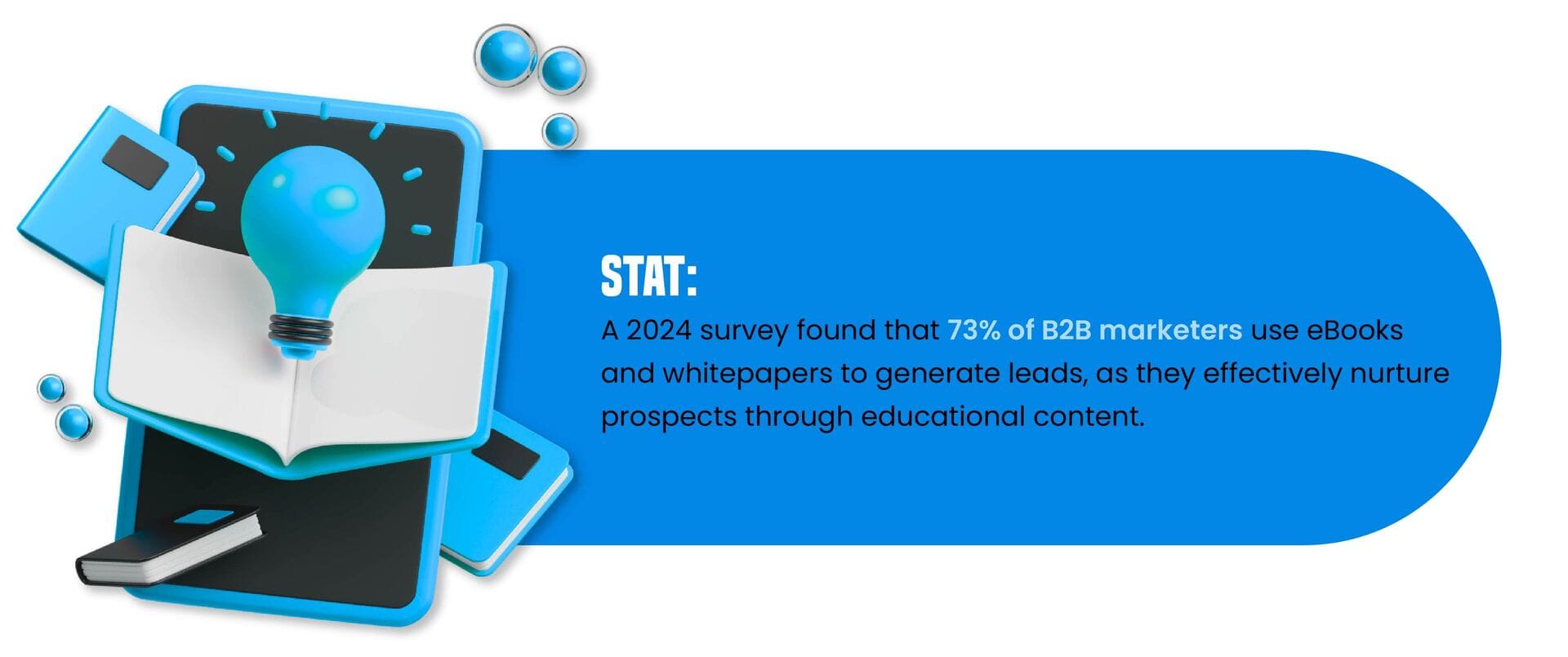 STAT:

A 2024 survey found that 73% of B2B marketers use eBooks and whitepapers to generate leads, as they effectively nurture prospects through educational content.